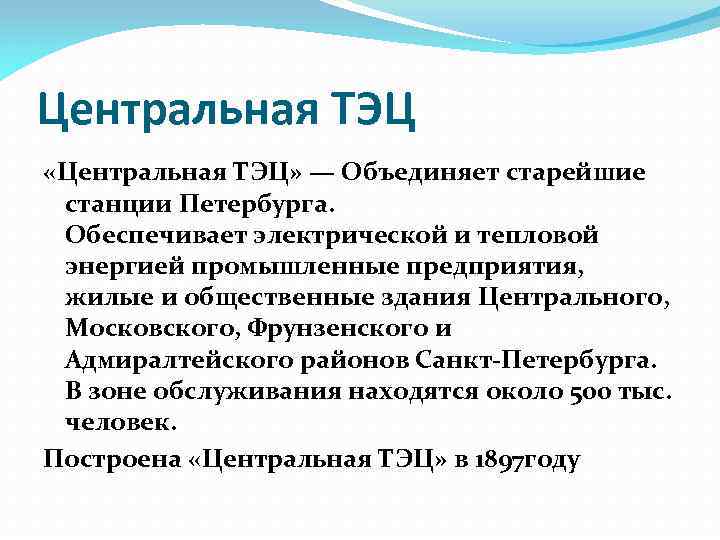 Центральная ТЭЦ

«Центральная ТЭЦ» — Объединяет старейшие станции Петербурга.
Обеспечивает электрической и тепловой энергией промышленные предприятия, жилые и общественные здания Центрального, Московского, Фрунзенского и Адмиралтейского районов Санкт-Петербурга. В зоне обслуживания находятся около 500 тыс. человек.

Построена «Центральная ТЭЦ» в 1897году